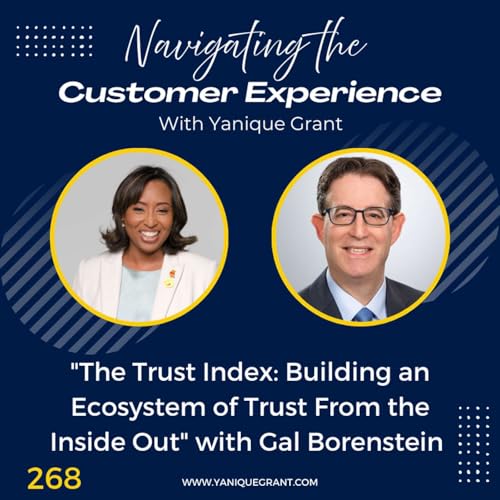 Navigating the
Customer Experience
With Yanique Grant

"The Trust Index: Building an Ecosystem of Trust From the Inside Out" with Gal Borenstein

268

WWW.YANIQUEGRANT.COM